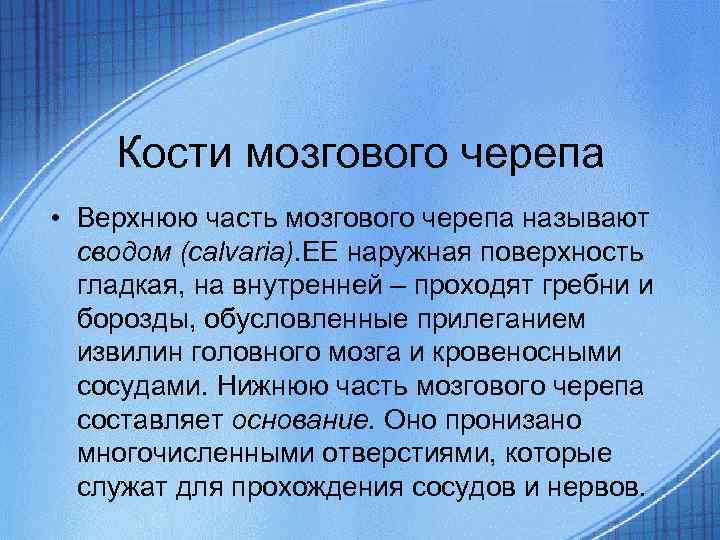 Кости мозгового черепа

• Верхнюю часть мозгового черепа называют сводом (calvaria).ЕЕ наружная поверхность гладкая, на внутренней – проходят гребни и борозды, обусловленные прилеганием извилин головного мозга и кровеносными сосудами. Нижнюю часть мозгового черепа составляет основание. Оно пронизано многочисленными отверстиями, которые служат для прохождения сосудов и нервов.